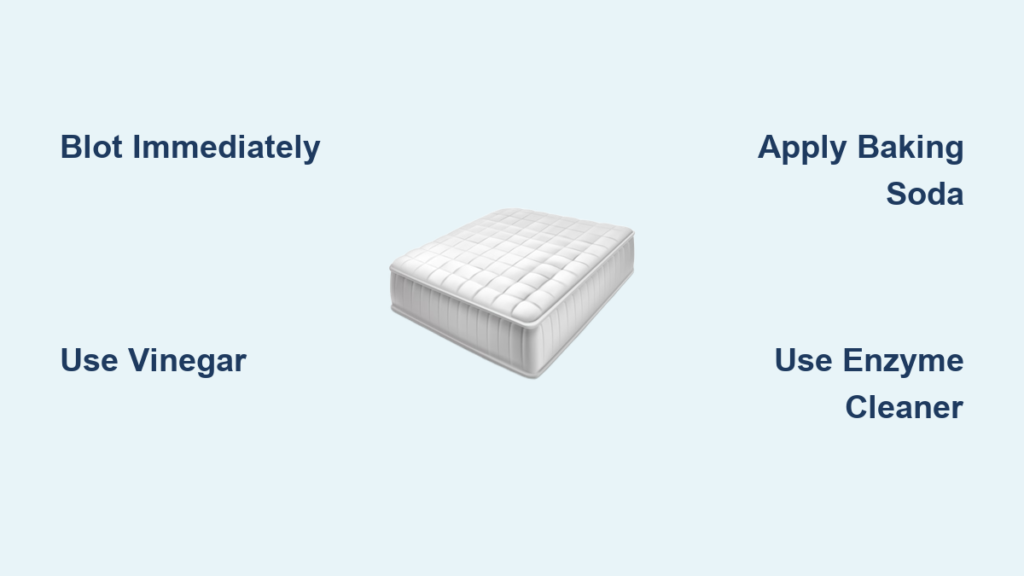 Blot Immediately

Apply Baking Soda

Use Vinegar

Use Enzyme Cleaner